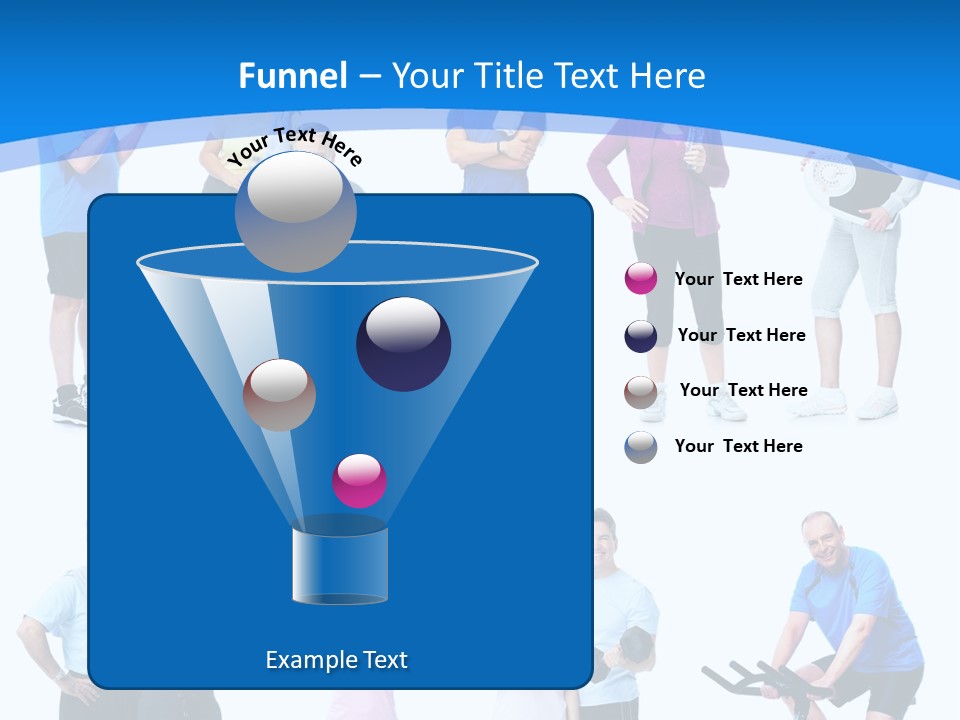 Funnel – Your Title Text Here

Your Text Here

Your Text Here

Your Text Here

Your Text Here

Your Text Here

Example Text